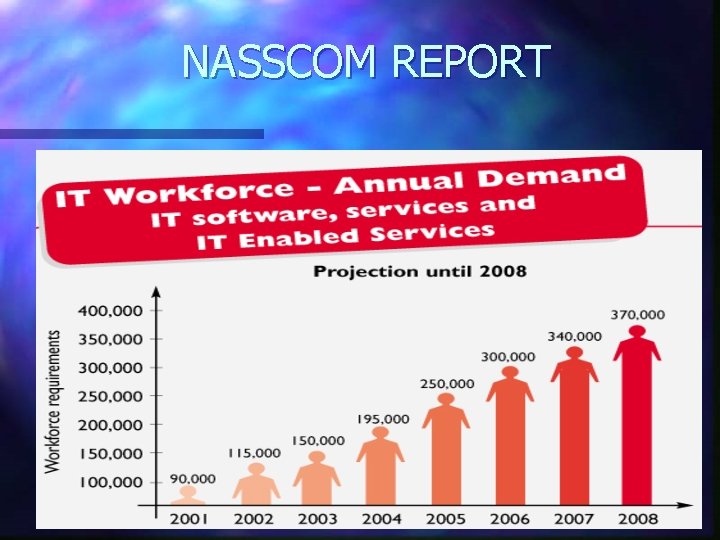 NASSCOM REPORT

IT Workforce - Annual Demand
IT software, services and
IT Enabled Services

Projection until 2008

Workforce requirements

400,000
350,000
300,000
250,000
200,000
150,000
100,000

90,000
115,000
150,000
195,000
250,000
300,000
340,000
370,000

2001 2002 2003 2004 2005 2006 2007 2008